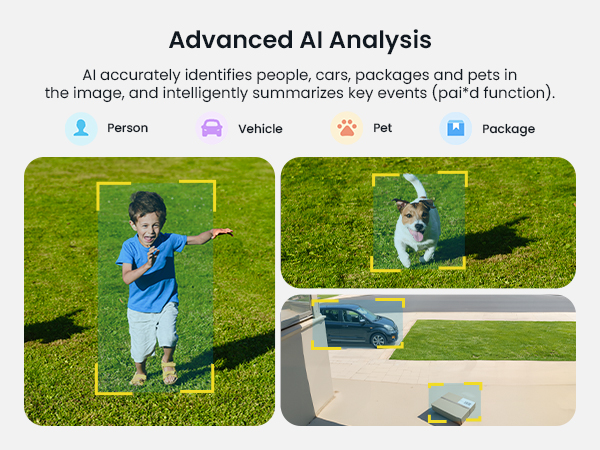 Advanced AI Analysis

AI accurately identifies people, cars, packages and pets in the image, and intelligently summarizes key events (pai*d function).

Person

Vehicle

Pet

Package